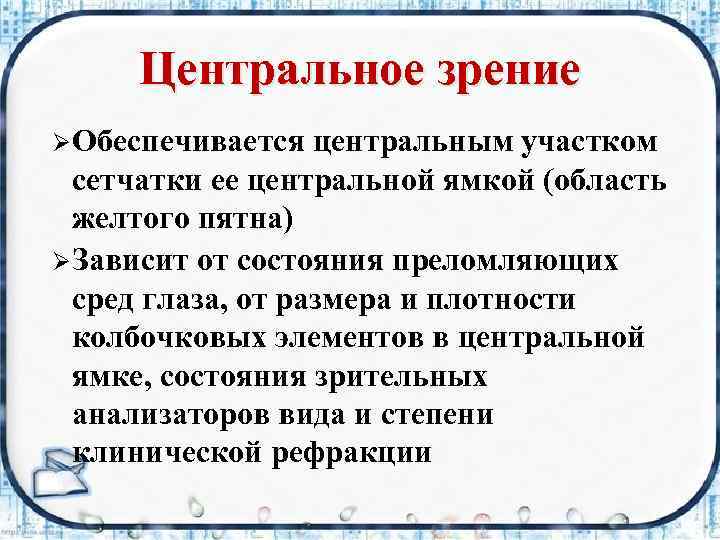 Центральное зрение

➢Обеспечивается центральным участком сетчатки ее центральной ямкой (область желтого пятна)

➢Зависит от состояния преломляющих сред глаза, от размера и плотности колбочковых элементов в центральной ямке, состояния зрительных анализаторов вида и степени клинической рефракции